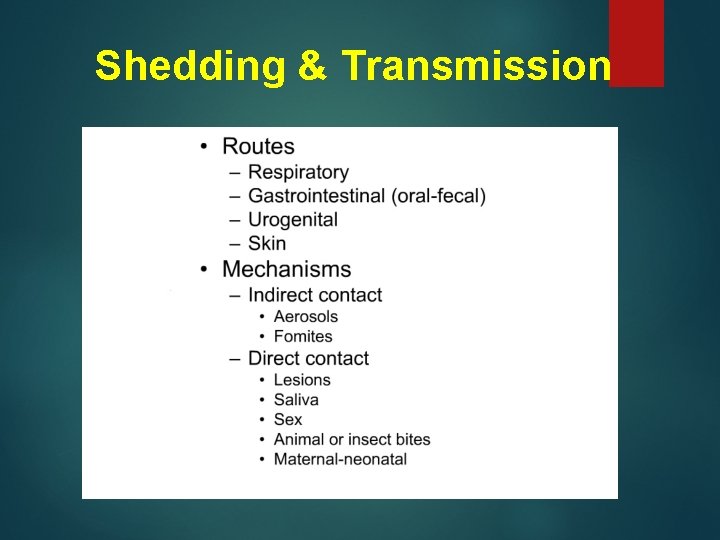 Shedding & Transmission

• Routes
– Respiratory
– Gastrointestinal (oral-fecal)
– Urogenital
– Skin
• Mechanisms
– Indirect contact
• Aerosols
• Fomites
– Direct contact
• Lesions
• Saliva
• Sex
• Animal or insect bites
• Maternal-neonatal